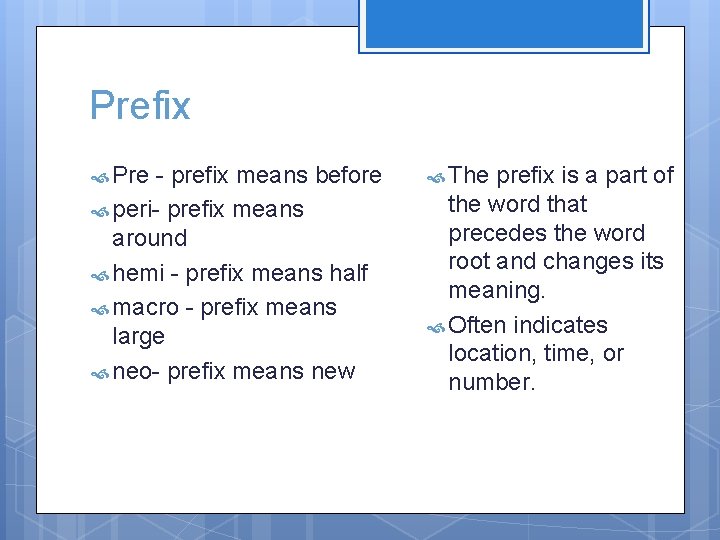 Prefix

Pre - prefix means before

peri- prefix means around

hemi - prefix means half

macro - prefix means large

neo- prefix means new

The prefix is a part of the word that precedes the word root and changes its meaning.

Often indicates location, time, or number.